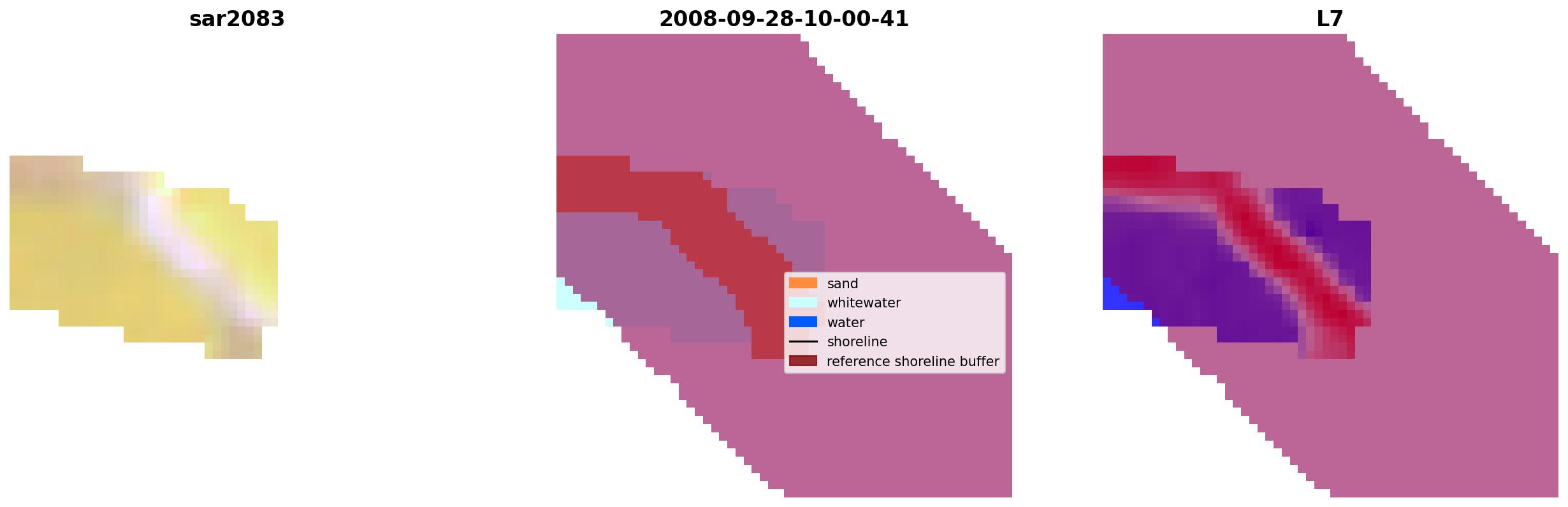 sar2083

2008-09-28-10-00-41

L7

sand
whitewater
water
shoreline
reference shoreline buffer